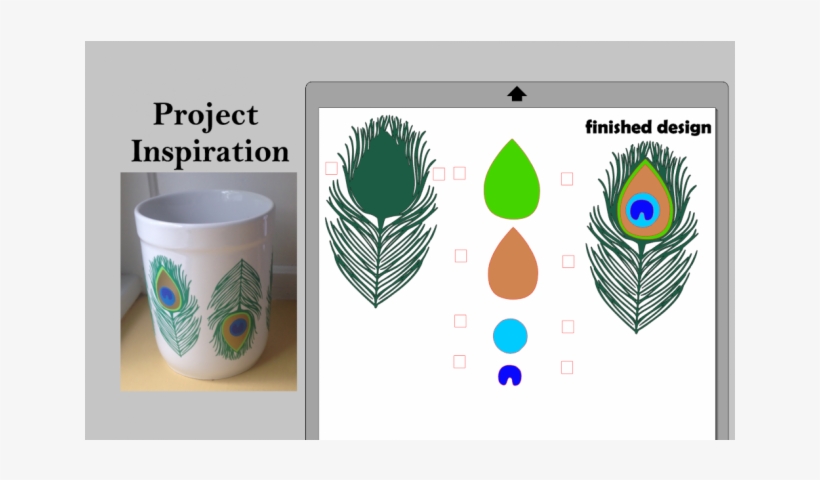 Project Inspiration

finished design